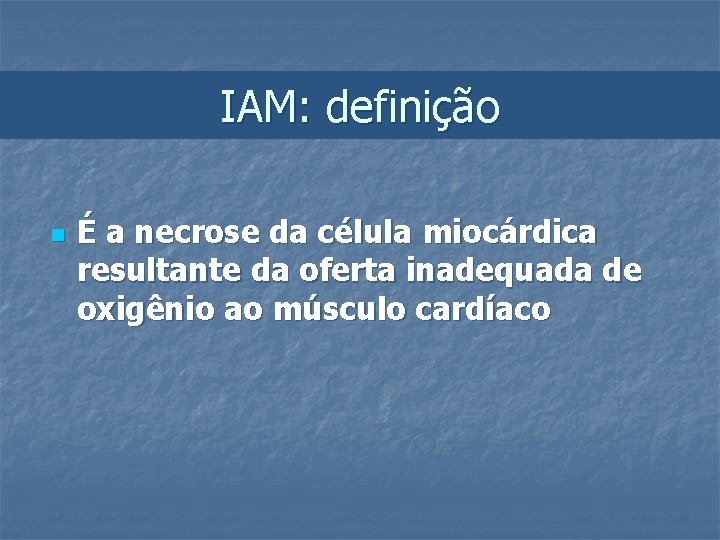 IAM: definição

É a necrose da célula miocárdica resultante da oferta inadequada de oxigênio ao músculo cardíaco